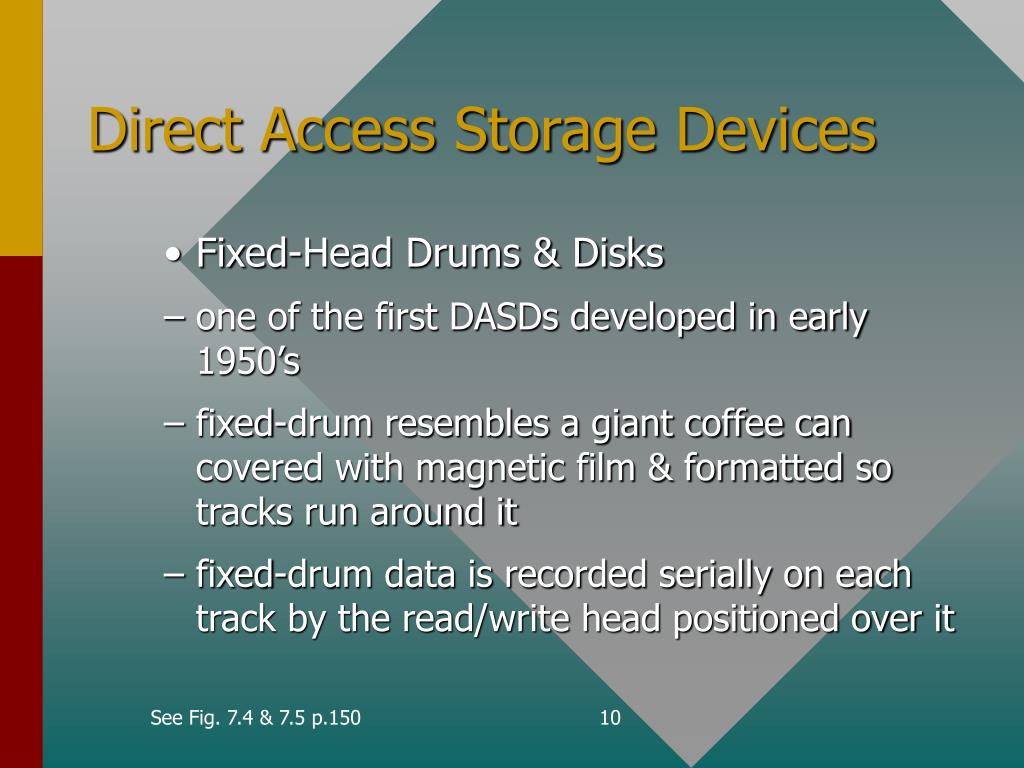 Direct Access Storage Devices

• Fixed-Head Drums & Disks

– one of the first DASDs developed in early 1950’s

– fixed-drum resembles a giant coffee can covered with magnetic film & formatted so tracks run around it

– fixed-drum data is recorded serially on each track by the read/write head positioned over it

See Fig. 7.4 & 7.5 p.150

10